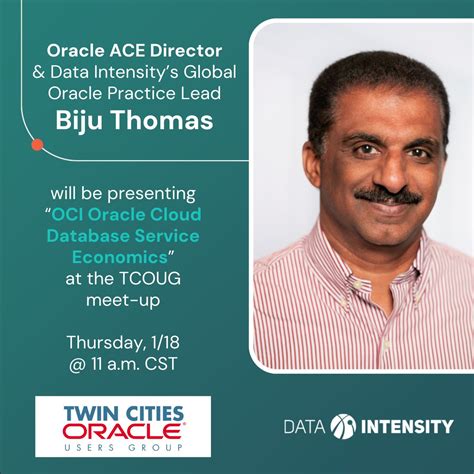 Oracle ACE Director
& Data Intensity's Global Oracle Practice Lead
Biju Thomas

will be presenting "OCI Oracle Cloud Database Service Economics" at the TCOUG meet-up

Thursday, 1/18
@ 11 a.m. CST

TWIN CITIES
ORACLE
USERS GROUP

DATA INTENSITY